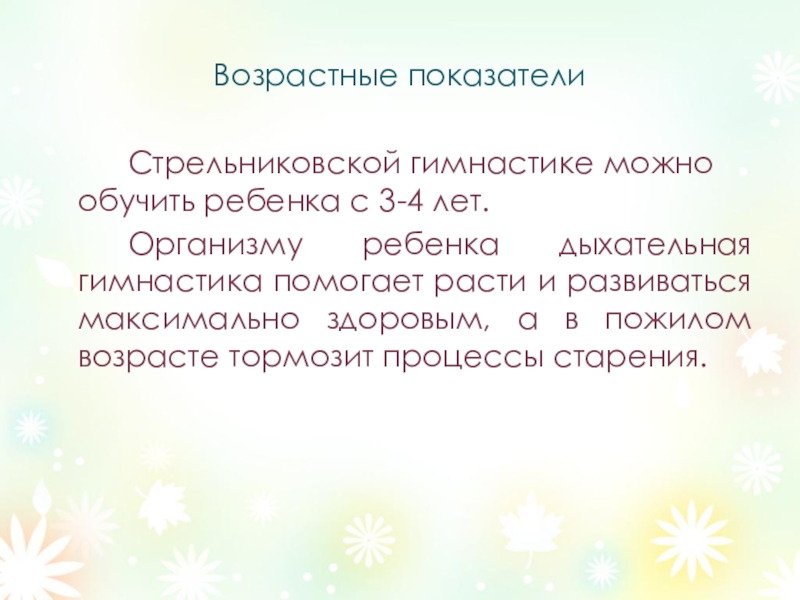 Возрастные показатели

Стрельниковской гимнастике можно обучить ребенка с 3-4 лет.

Организму ребенка дыхательная гимнастика помогает расти и развиваться максимально здоровым, а в пожилом возрасте тормозит процессы старения.